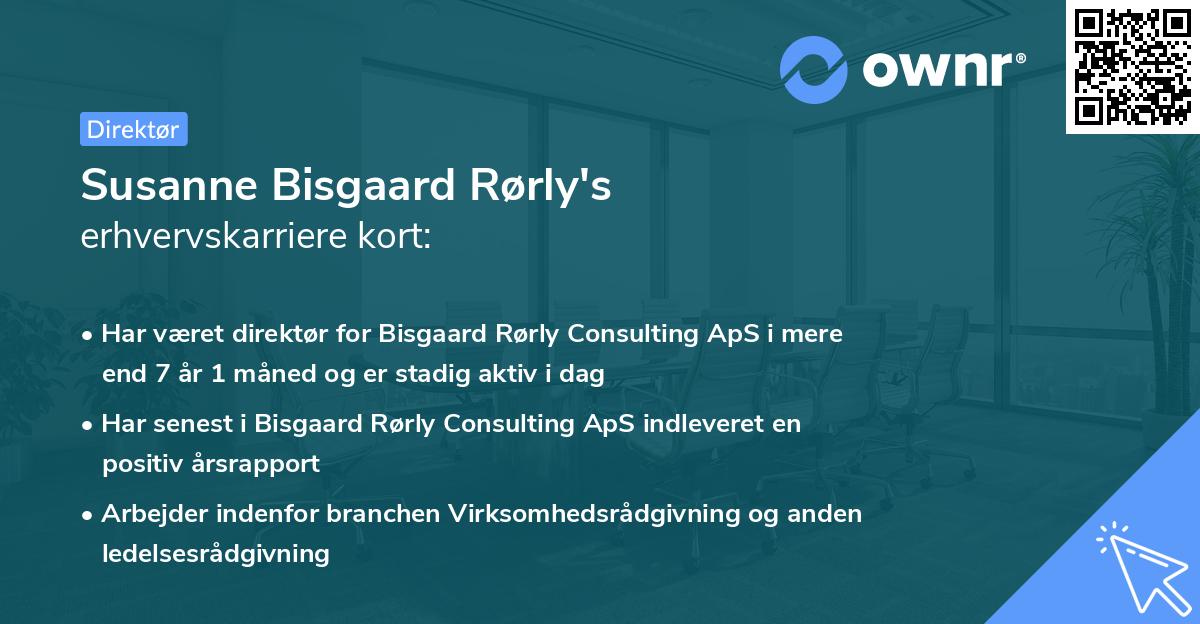 ownr®

Direktør

Susanne Bisgaard Rørly's
erhvervskarriere kort:

• Har været direktør for Bisgaard Rørly Consulting ApS i mere end 7 år 1 måned og er stadig aktiv i dag

• Har senest i Bisgaard Rørly Consulting ApS indleveret en positiv årsrapport

• Arbejder indenfor branchen Virksomhedsrådgivning og anden ledelsesrådgivning